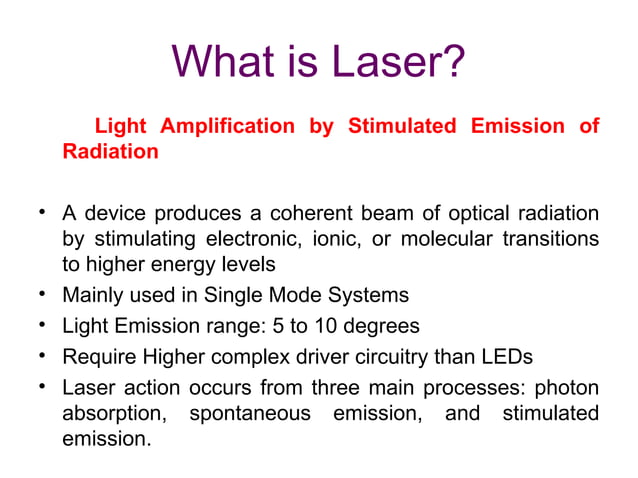 What is Laser?

Light Amplification by Stimulated Emission of Radiation

• A device produces a coherent beam of optical radiation by stimulating electronic, ionic, or molecular transitions to higher energy levels
• Mainly used in Single Mode Systems
• Light Emission range: 5 to 10 degrees
• Require Higher complex driver circuitry than LEDs
• Laser action occurs from three main processes: photon absorption, spontaneous emission, and stimulated emission.